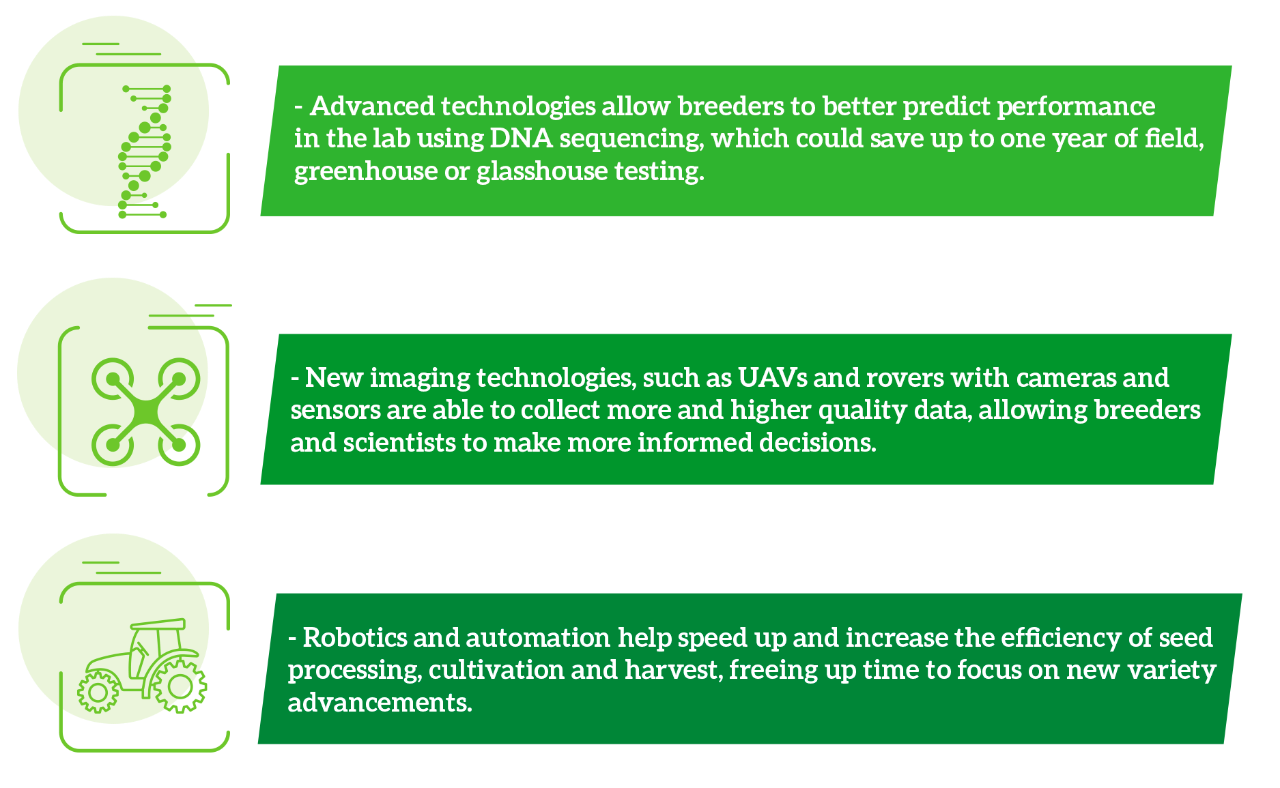 - Advanced technologies allow breeders to better predict performance in the lab using DNA sequencing, which could save up to one year of field, greenhouse or glasshouse testing.

- New imaging technologies, such as UAVs and rovers with cameras and sensors are able to collect more and higher quality data, allowing breeders and scientists to make more informed decisions.

- Robotics and automation help speed up and increase the efficiency of seed processing, cultivation and harvest, freeing up time to focus on new variety advancements.